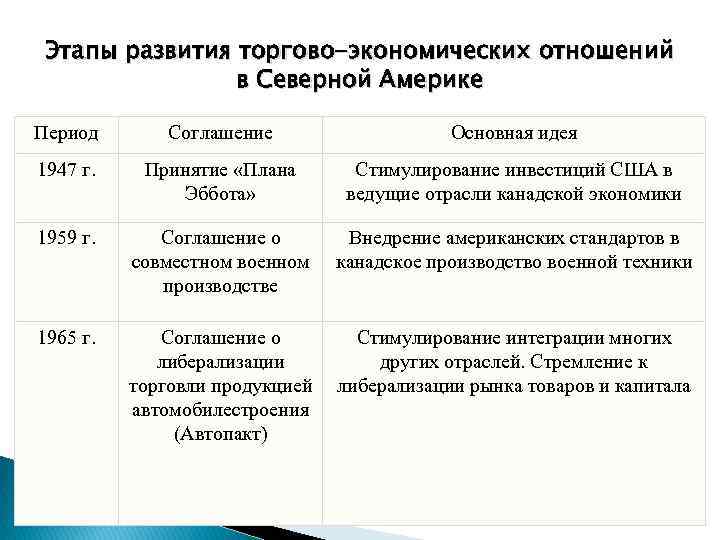 Этапы развития торгово-экономических отношений в Северной Америке

| Период | Соглашение | Основная идея |
|---|---|---|
| 1947 г. | Принятие «Плана Эббота» | Стимулирование инвестиций США в ведущие отрасли канадской экономики |
| 1959 г. | Соглашение о совместном военном производстве | Внедрение американских стандартов в канадское производство военной техники |
| 1965 г. | Соглашение о либерализации торговли продукцией автомобилестроения (Автопакт) | Стимулирование интеграции многих других отраслей. Стремление к либерализации рынка товаров и капитала |